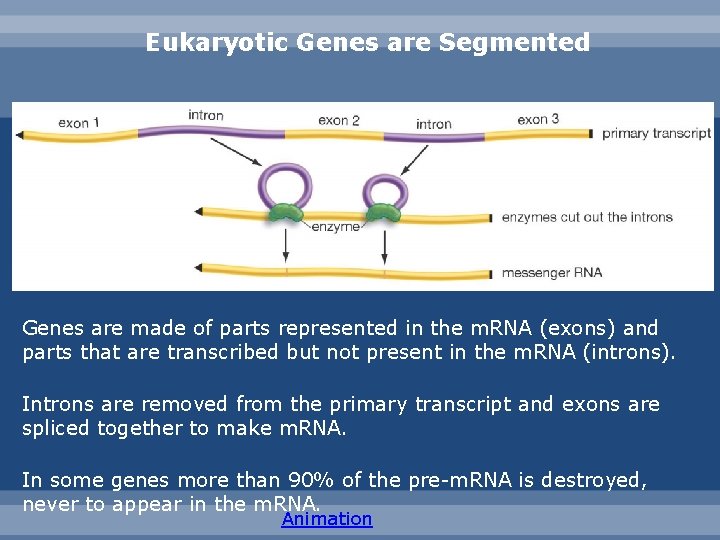 Eukaryotic Genes are Segmented

exon 1
intron
exon 2
intron
exon 3
primary transcript
enzyme
enzymes cut out the introns
messenger RNA

Genes are made of parts represented in the mRNA (exons) and parts that are transcribed but not present in the mRNA (introns).

Introns are removed from the primary transcript and exons are spliced together to make mRNA.

In some genes more than 90% of the pre-mRNA is destroyed, never to appear in the mRNA.

Animation